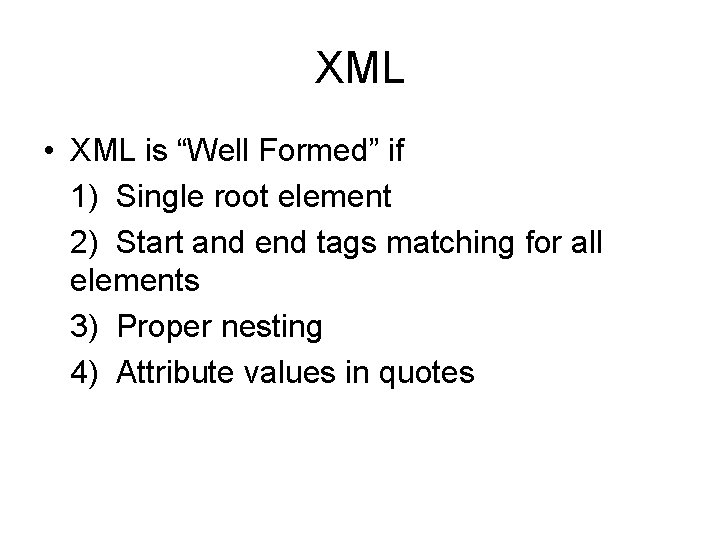 XML

• XML is “Well Formed” if

1) Single root element

2) Start and end tags matching for all elements

3) Proper nesting

4) Attribute values in quotes